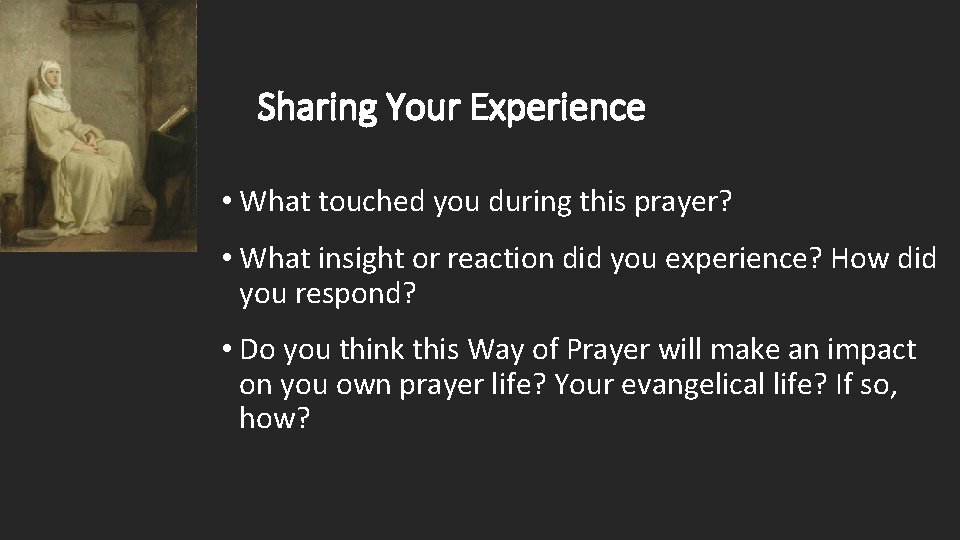 Sharing Your Experience

• What touched you during this prayer?

• What insight or reaction did you experience? How did you respond?

• Do you think this Way of Prayer will make an impact on you own prayer life? Your evangelical life? If so, how?